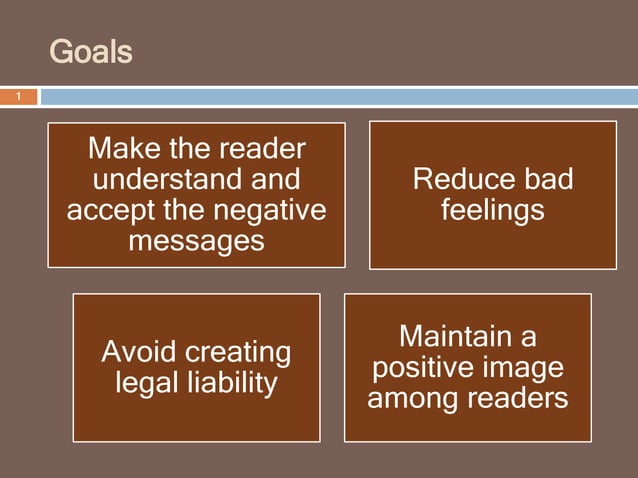 Goals

1

Make the reader understand and accept the negative messages

Reduce bad feelings

Avoid creating legal liability

Maintain a positive image among readers